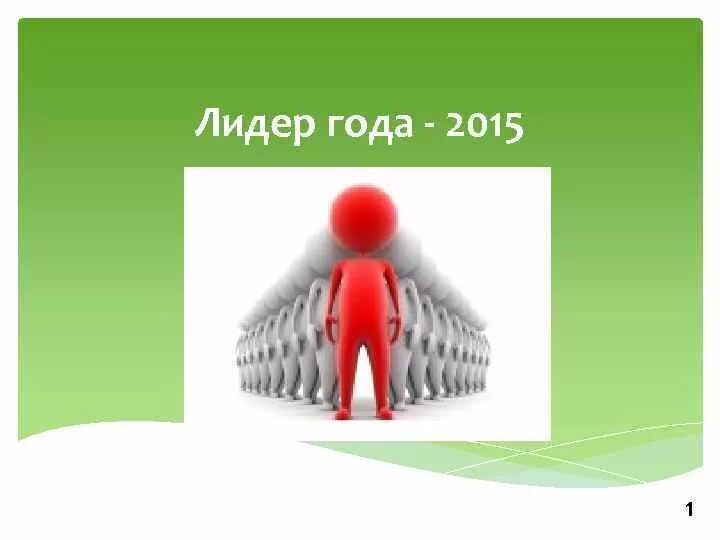 Лидер года - 2015

1